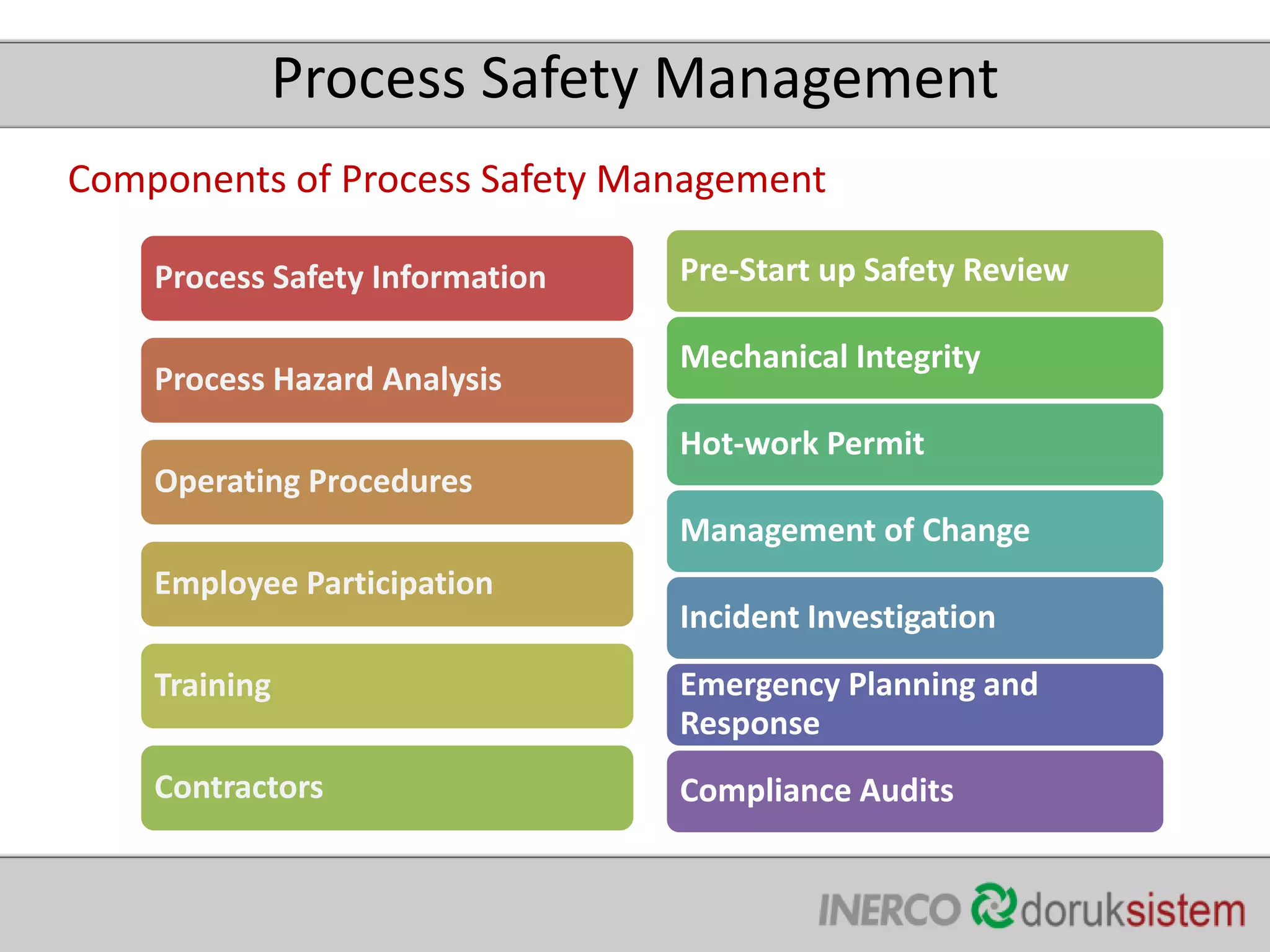 Process Safety Management

Components of Process Safety Management

Process Safety Information

Process Hazard Analysis

Operating Procedures

Employee Participation

Training

Contractors

Pre-Start up Safety Review

Mechanical Integrity

Hot-work Permit

Management of Change

Incident Investigation

Emergency Planning and Response

Compliance Audits

INERCO doruksistem